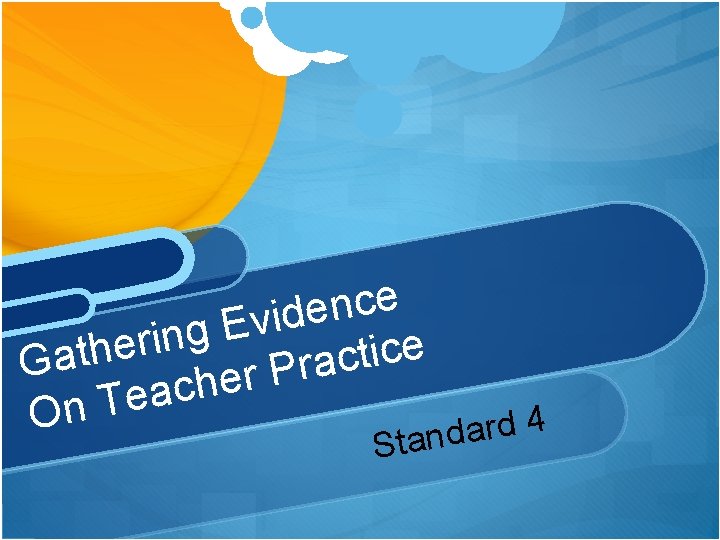 Gathering Evidence On Teacher Practice

Standard 4